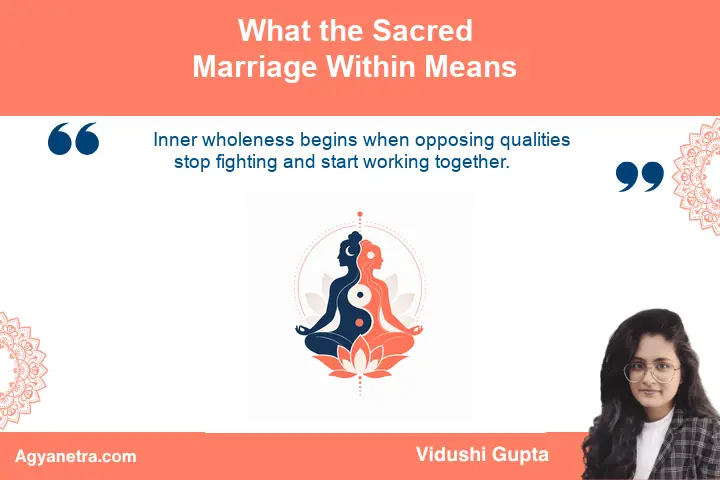 What the Sacred Marriage Within Means

Inner wholeness begins when opposing qualities stop fighting and start working together.

Agyanetra.com

Vidushi Gupta